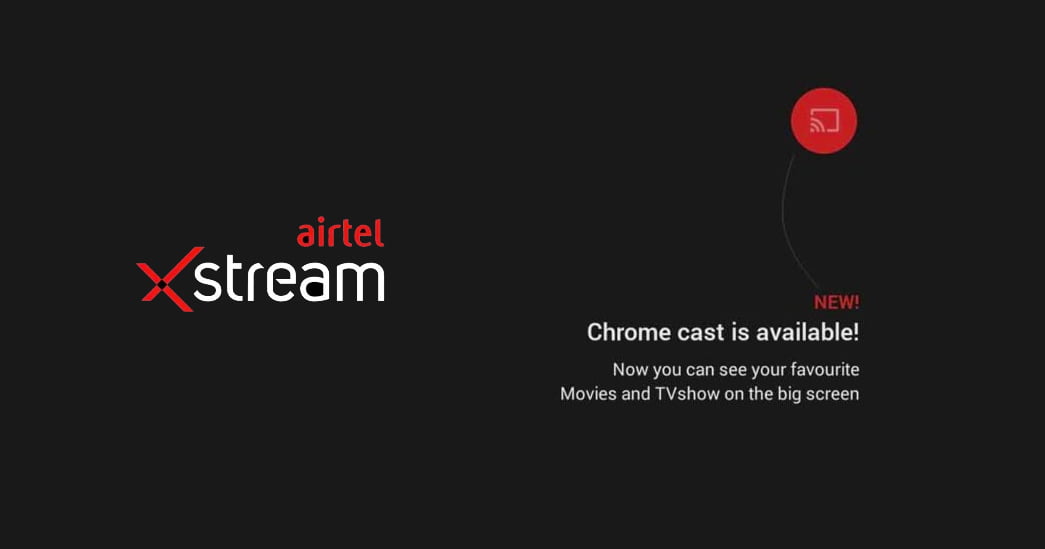 airtel
Xstream

NEW!
Chrome cast is available!
Now you can see your favourite Movies and TVshow on the big screen